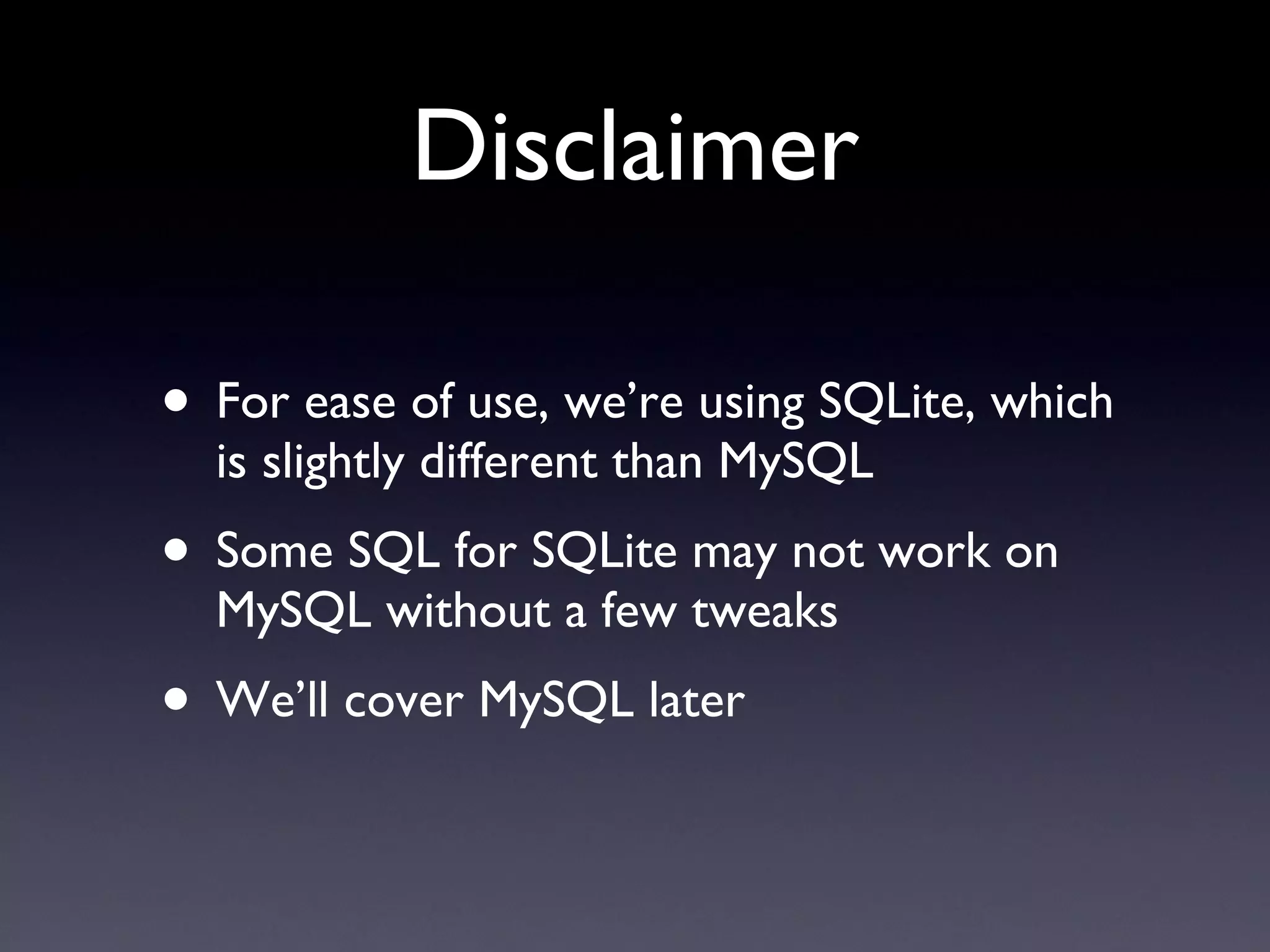 Disclaimer

• For ease of use, we’re using SQLite, which is slightly different than MySQL

• Some SQL for SQLite may not work on MySQL without a few tweaks

• We’ll cover MySQL later